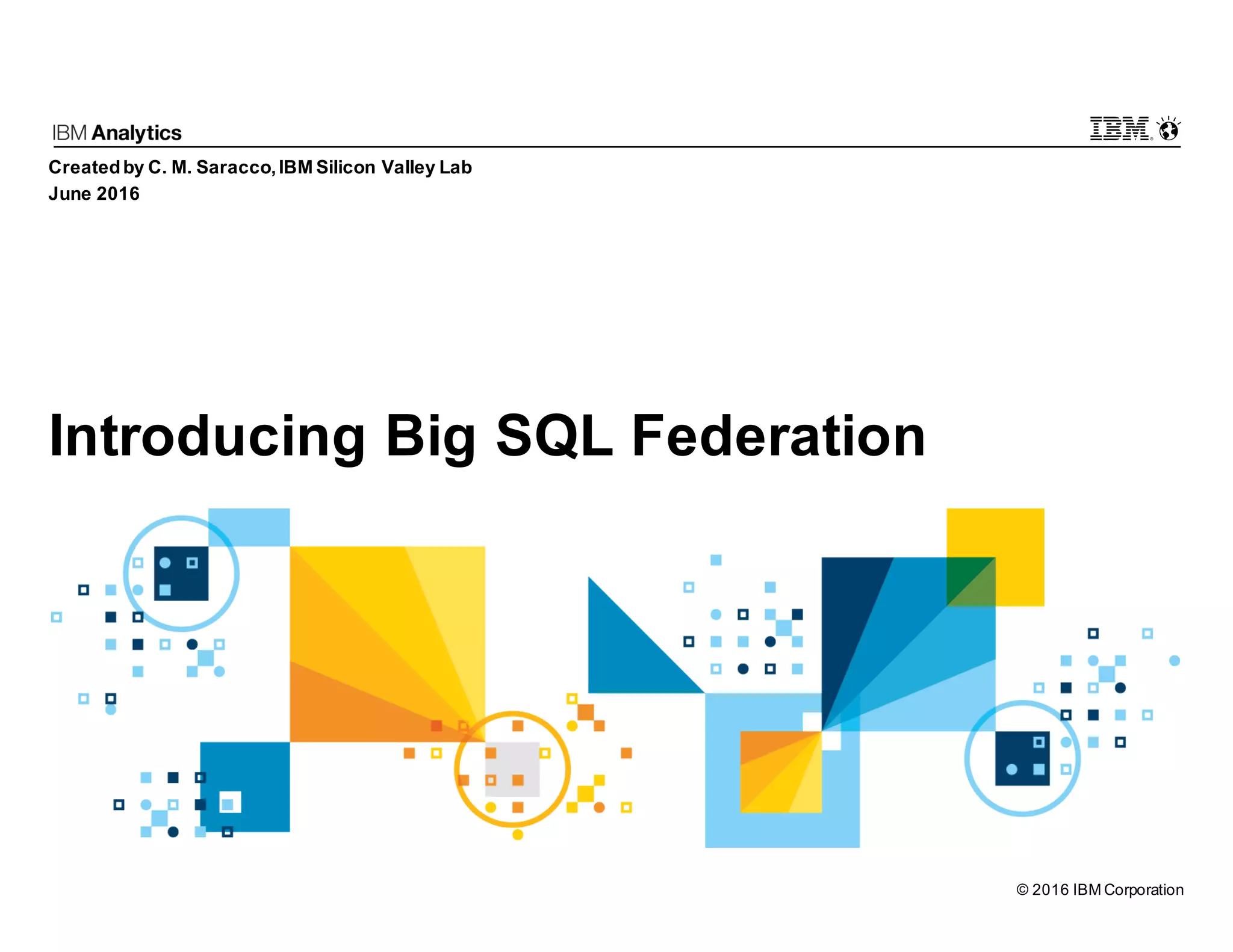 IBM Analytics

IBM

Created by C. M. Saracco, IBM Silicon Valley Lab
June 2016

Introducing Big SQL Federation

© 2016 IBM Corporation